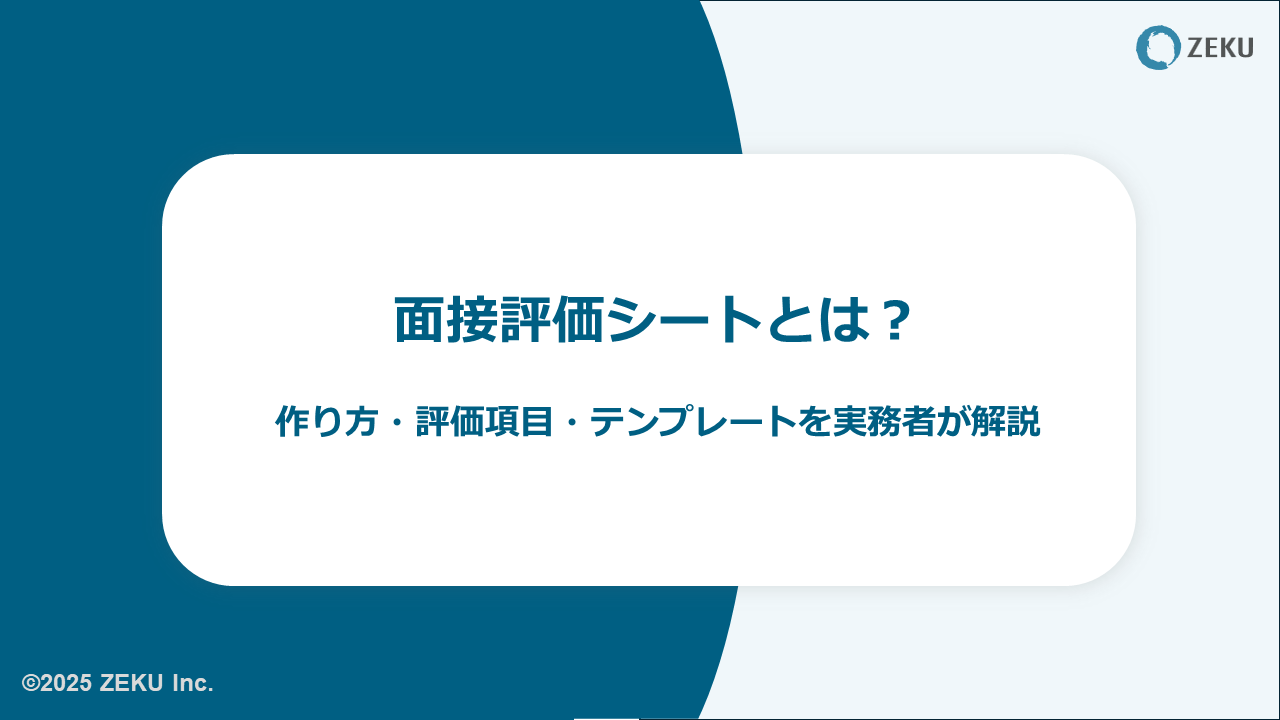 ZEKU

面接評価シートとは？

作り方・評価項目・テンプレートを実務者が解説

©2025 ZEKU Inc.